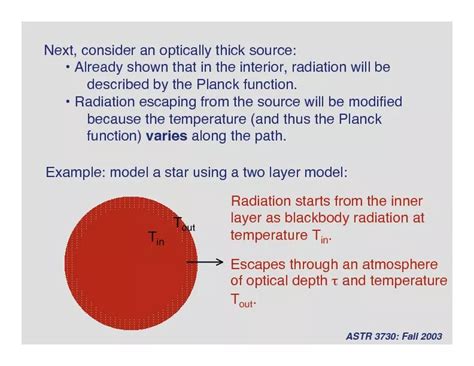 Next, consider an optically thick source:

• Already shown that in the interior, radiation will be described by the Planck function.

• Radiation escaping from the source will be modified because the temperature (and thus the Planck function) **varies** along the path.

Example: model a star using a two layer model:

$T_{out}$

$T_{in}$

Radiation starts from the inner layer as blackbody radiation at temperature $T_{in}$.

Escapes through an atmosphere of optical depth $\tau$ and temperature $T_{out}$.

ASTR 3730: Fall 2003